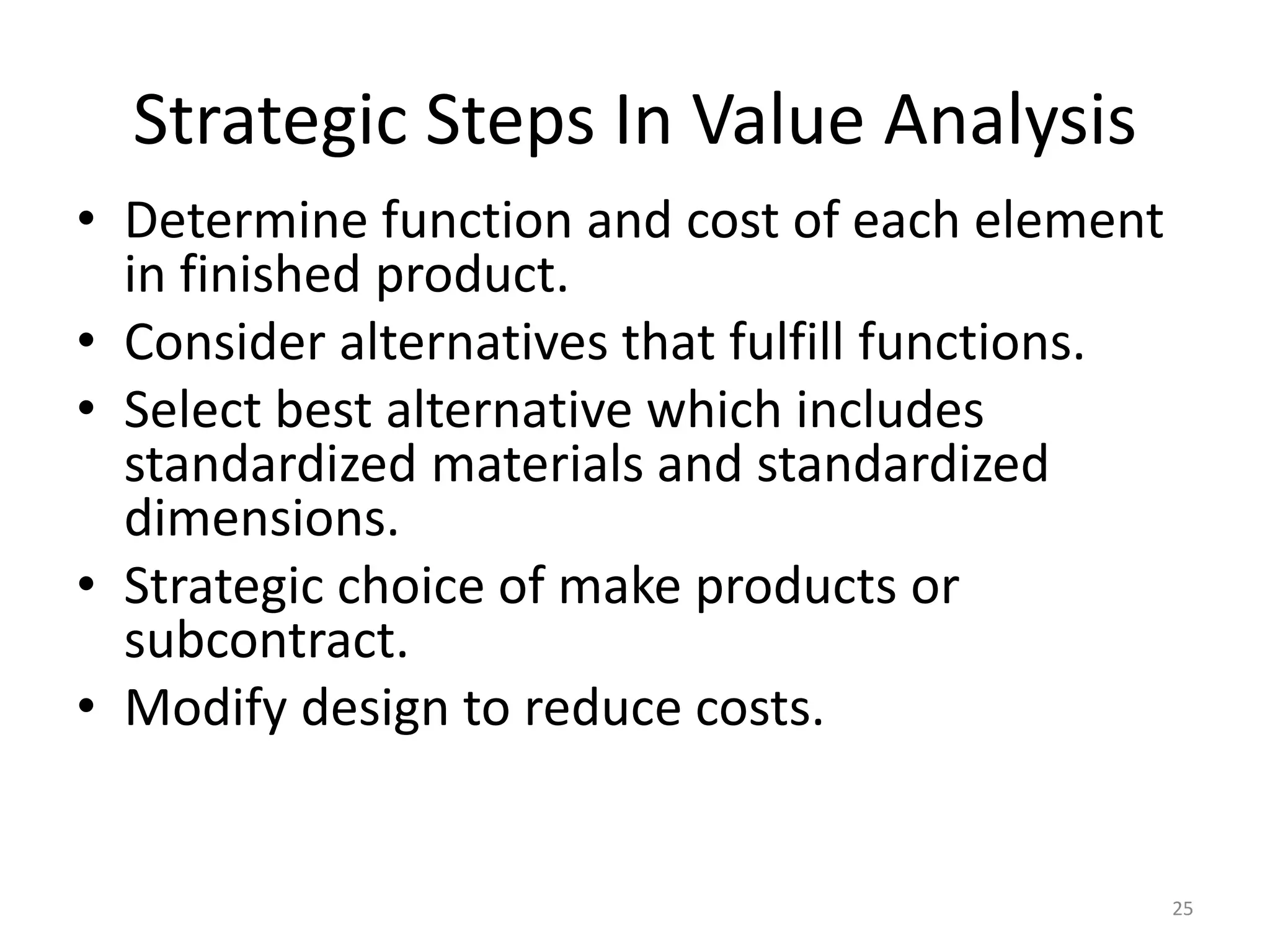 Strategic Steps In Value Analysis

• Determine function and cost of each element in finished product.
• Consider alternatives that fulfill functions.
• Select best alternative which includes standardized materials and standardized dimensions.
• Strategic choice of make products or subcontract.
• Modify design to reduce costs.

25